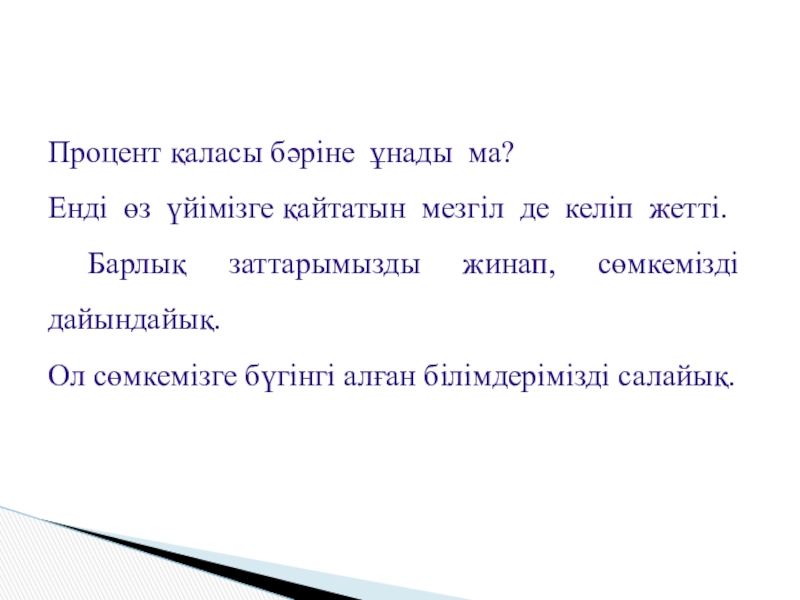 Процент қаласы бәріне ұнады ма?

Енді өз үйімізге қайтатын мезгіл де келіп жетті.

Барлық заттарымызды жинап, сөмкемізді дайындайық.

Ол сөмкемізге бүгінгі алған білімдерімізді салайық.